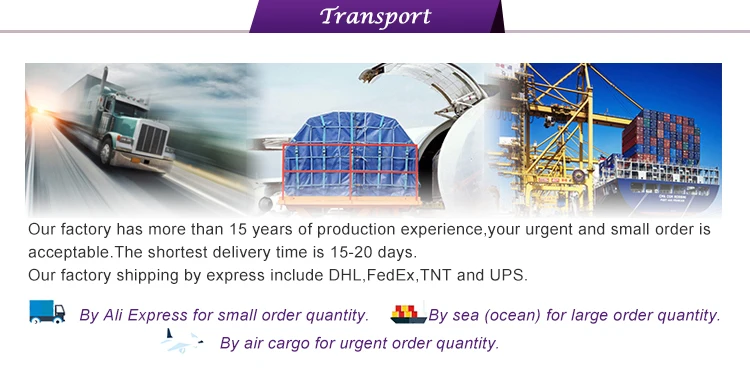 Transport

Our factory has more than 15 years of production experience,your urgent and small order is acceptable.The shortest delivery time is 15-20 days.
Our factory shipping by express include DHL,FedEx,TNT and UPS.

By Ali Express for small order quantity. By sea (ocean) for large order quantity.
By air cargo for urgent order quantity.